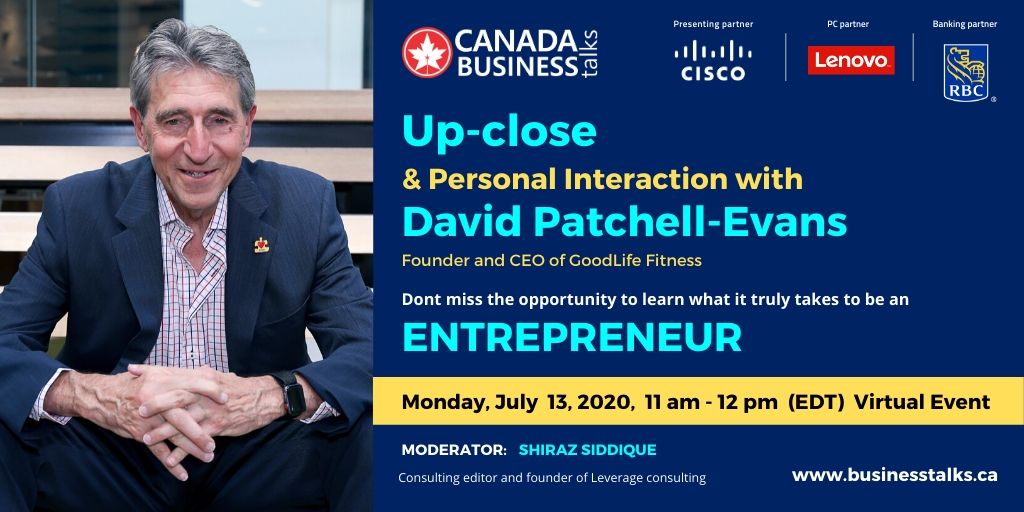 CANADA BUSINESS talks

Presenting partner
CISCO

PC partner
Lenovo

Banking partner
RBC

Up-close
& Personal Interaction with
David Patchell-Evans
Founder and CEO of GoodLife Fitness

Dont miss the opportunity to learn what it truly takes to be an
ENTREPRENEUR

Monday, July 13, 2020, 11 am - 12 pm (EDT) Virtual Event

MODERATOR: SHIRAZ SIDDIQUE
Consulting editor and founder of Leverage consulting

www.businesstalks.ca